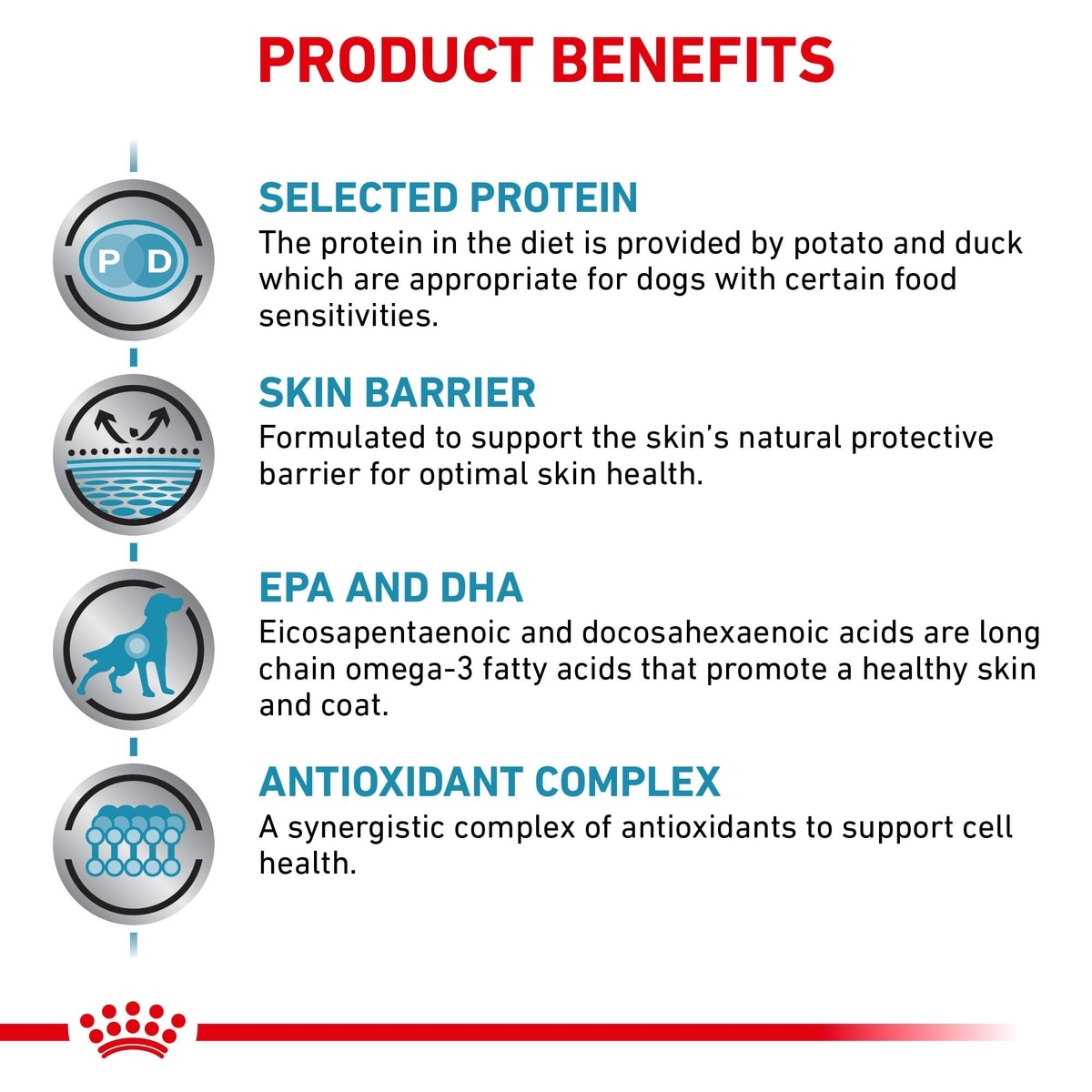 PRODUCT BENEFITS

P D

SELECTED PROTEIN
The protein in the diet is provided by potato and duck which are appropriate for dogs with certain food sensitivities.

SKIN BARRIER
Formulated to support the skin's natural protective barrier for optimal skin health.

EPA AND DHA
Eicosapentaenoic and docosahexaenoic acids are long chain omega-3 fatty acids that promote a healthy skin and coat.

ANTIOXIDANT COMPLEX
A synergistic complex of antioxidants to support cell health.